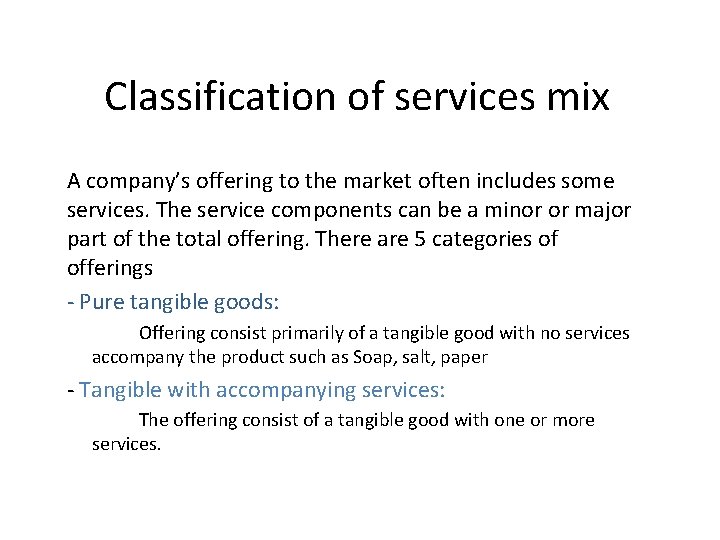 Classification of services mix

A company's offering to the market often includes some services. The service components can be a minor or major part of the total offering. There are 5 categories of offerings

- Pure tangible goods:

Offering consist primarily of a tangible good with no services accompany the product such as Soap, salt, paper

- Tangible with accompanying services:

The offering consist of a tangible good with one or more services.